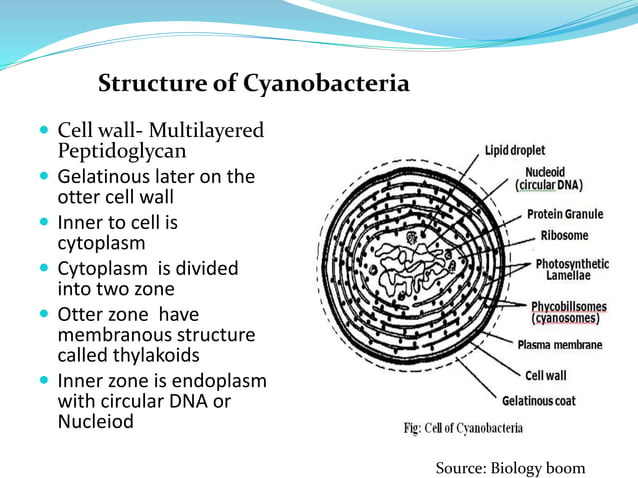 Structure of Cyanobacteria

- Cell wall- Multilayered Peptidoglycan
- Gelatinous later on the otter cell wall
- Inner to cell is cytoplasm
- Cytoplasm is divided into two zone
- Otter zone have membranous structure called thylakoids
- Inner zone is endoplasm with circular DNA or Nucleiod

Lipid droplet
Nucleoid (circular DNA)
Protein Granule
Ribosome
Photosynthetic Lamellae
Phycobillsomes (cyanosomes)
Plasma membrane
Cell wall
Gelatinous coat

Fig: Cell of Cyanobacteria

Source: Biology boom